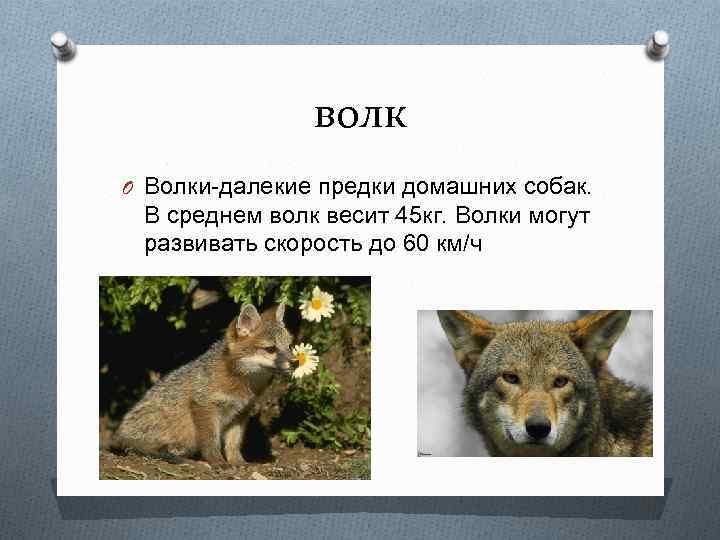 ВОЛК

Волки-далекие предки домашних собак. В среднем волк весит 45кг. Волки могут развивать скорость до 60 км/ч